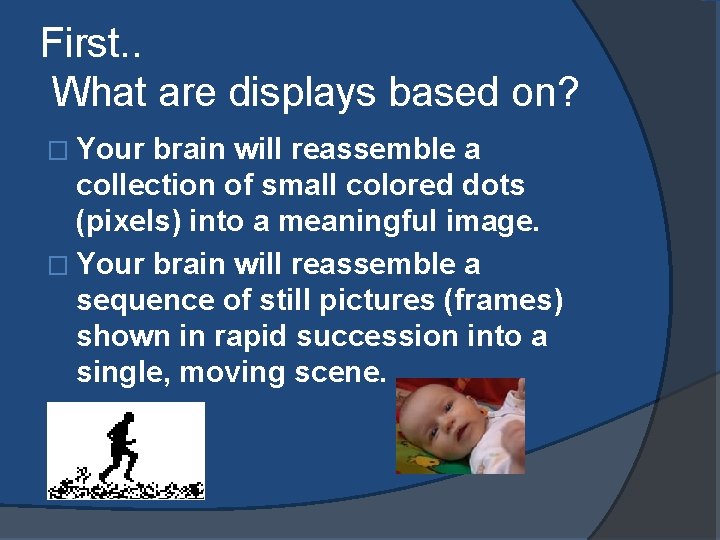 First..
What are displays based on?

□ Your brain will reassemble a collection of small colored dots (pixels) into a meaningful image.

□ Your brain will reassemble a sequence of still pictures (frames) shown in rapid succession into a single, moving scene.